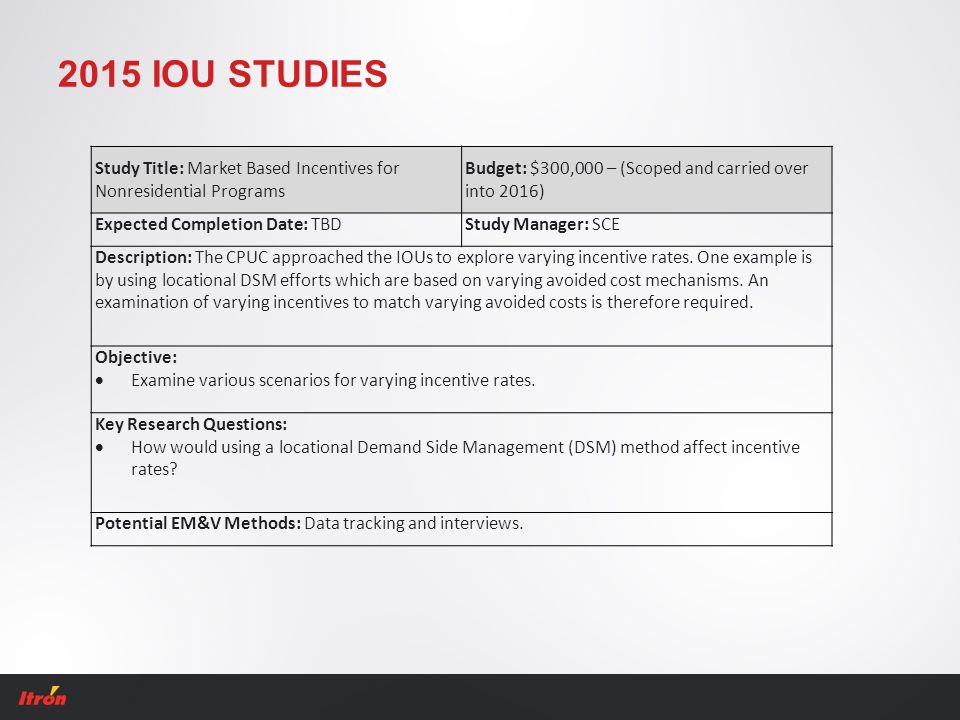 2015 IOU STUDIES

| Study Title: Market Based Incentives for Nonresidential Programs | Budget: \$300,000 – (Scoped and carried over into 2016) |
|---|---|
| Expected Completion Date: TBD | Study Manager: SCE |

Description: The CPUC approached the IOUs to explore varying incentive rates. One example is by using locational DSM efforts which are based on varying avoided cost mechanisms. An examination of varying incentives to match varying avoided costs is therefore required.

Objective:
• Examine various scenarios for varying incentive rates.

Key Research Questions:
• How would using a locational Demand Side Management (DSM) method affect incentive rates?

Potential EM&V Methods: Data tracking and interviews.

Itron